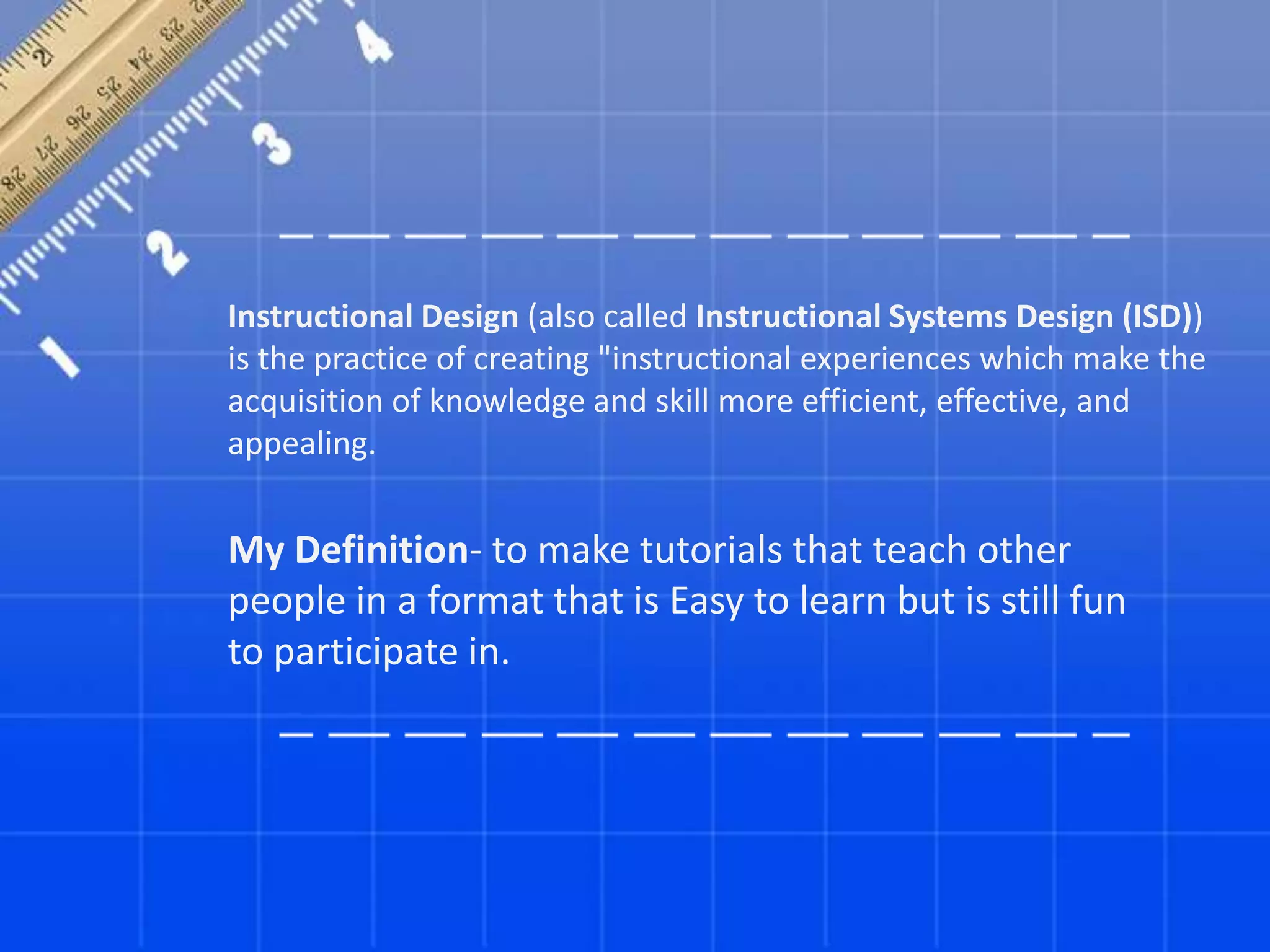 Instructional Design (also called Instructional Systems Design (ISD)) is the practice of creating "instructional experiences which make the acquisition of knowledge and skill more efficient, effective, and appealing.

My Definition- to make tutorials that teach other people in a format that is Easy to learn but is still fun to participate in.